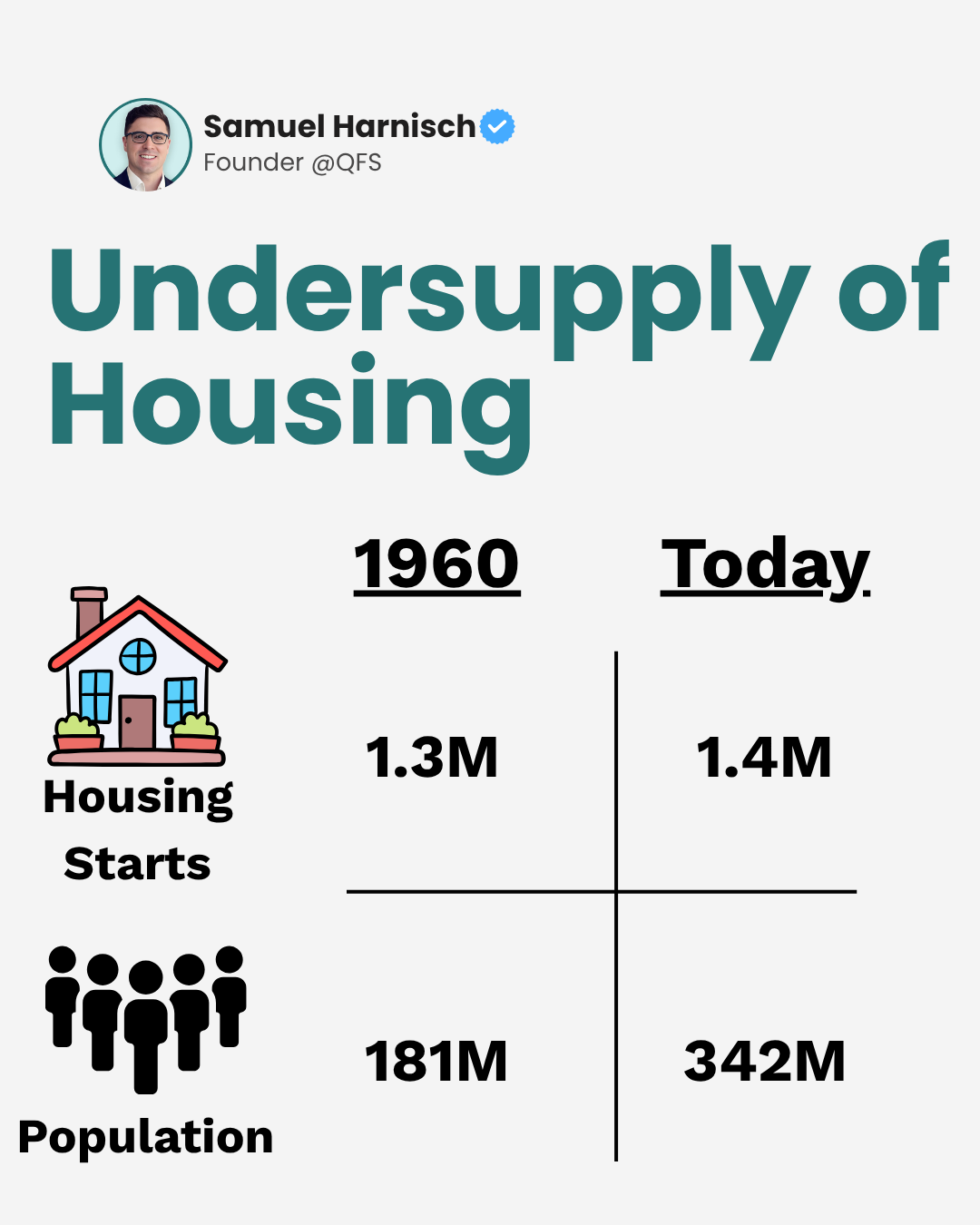 Samuel Harnisch
Founder @QFS

Undersupply of Housing

| | 1960 | Today |
|---|---|---|
| Housing Starts | 1.3M | 1.4M |
| Population | 181M | 342M |